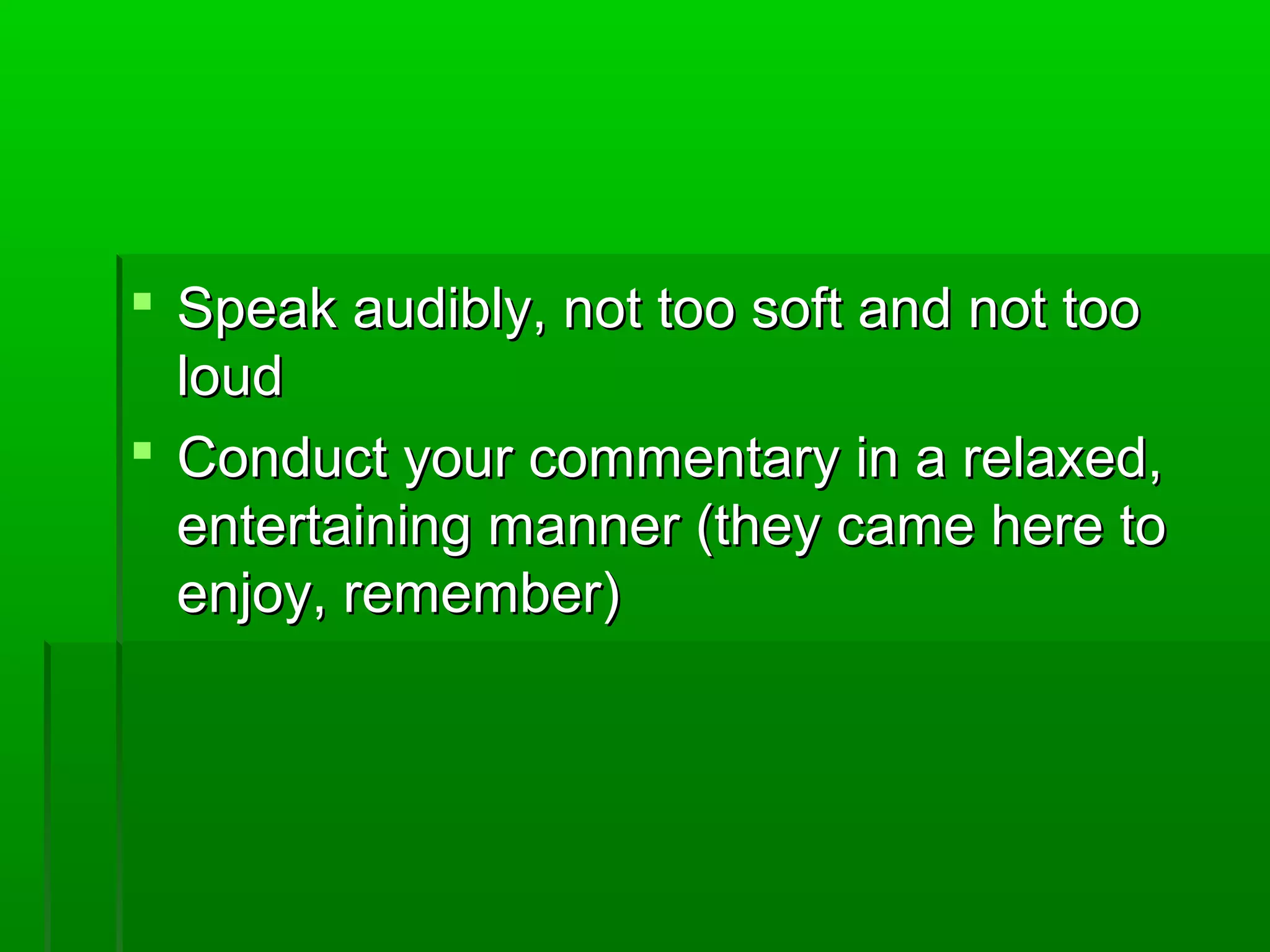 - Speak audibly, not too soft and not too loud
- Conduct your commentary in a relaxed, entertaining manner (they came here to enjoy, remember)